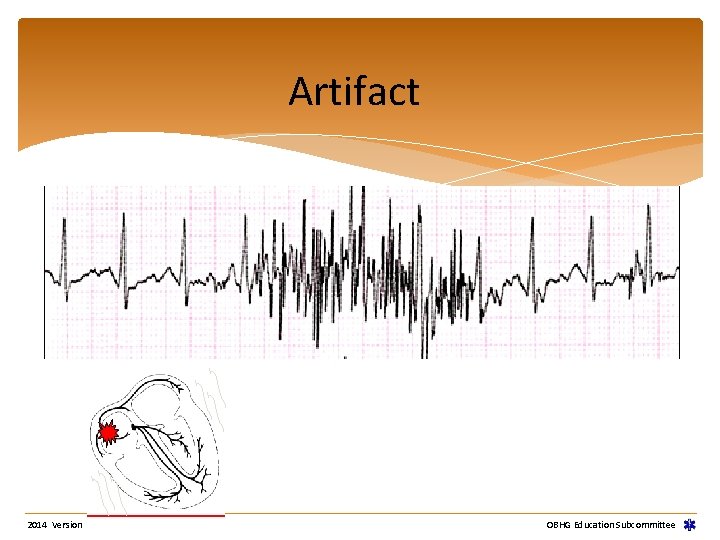 Artifact

2014 Version

OBHG Education Subcommittee